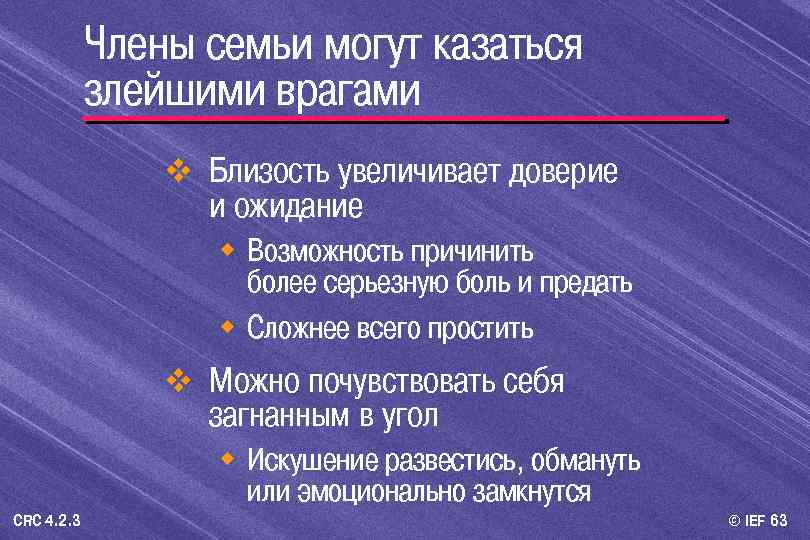 Члены семьи могут казаться злейшими врагами

❖ Близость увеличивает доверие и ожидание

◆ Возможность причинить более серьезную боль и предать

◆ Сложнее всего простить

❖ Можно почувствовать себя загнанным в угол

◆ Искушение развестись, обмануть или эмоционально замкнутся

CRC 4.2.3

© IEF 63